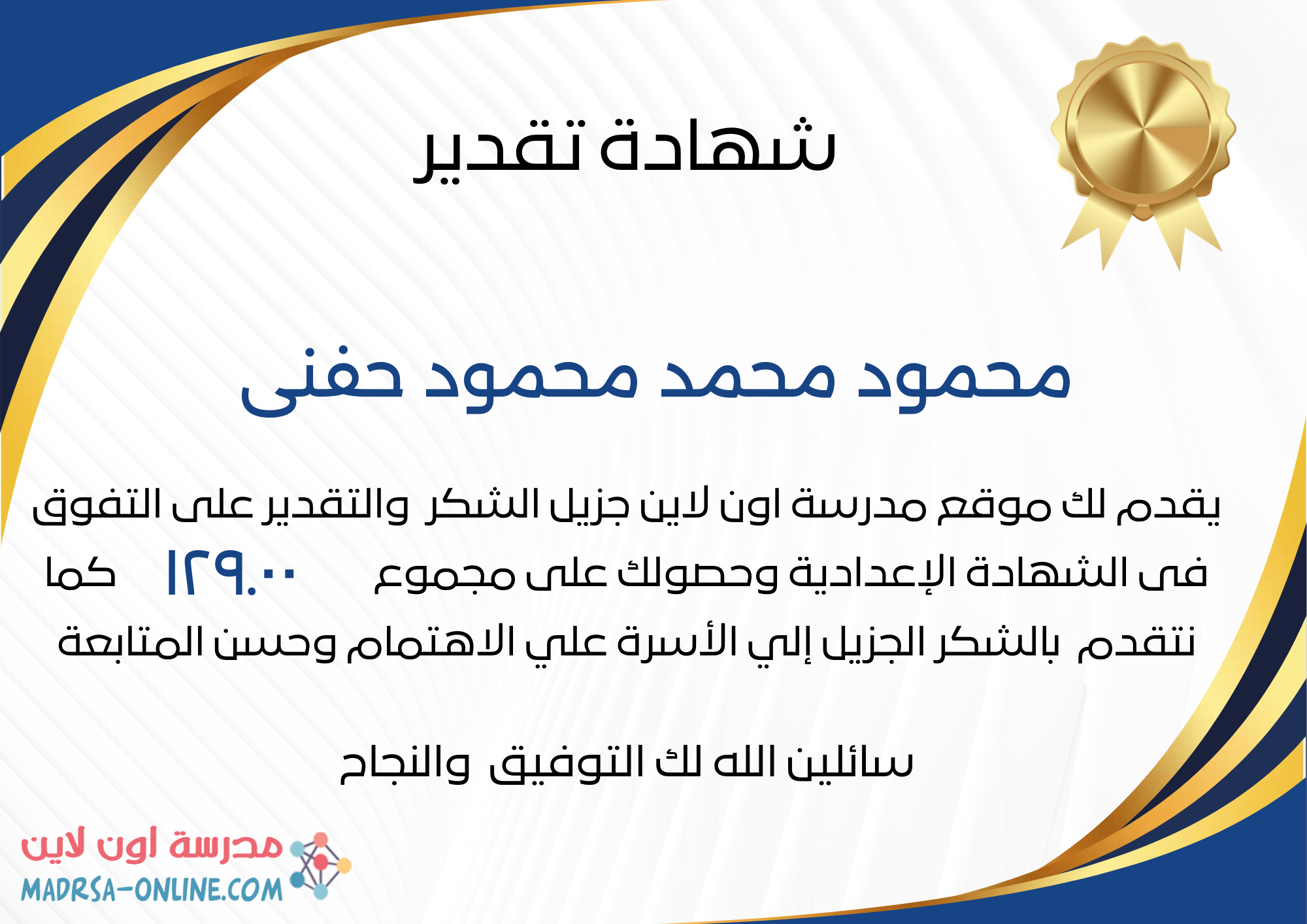 شهادة تقدير

محمود محمد محمود حفنى

يقدم لك موقع مدرسة اون لاين جزيل الشكر والتقدير على التفوق فى الشهادة الإعدادية وحصولك على مجموع ١٢٩.٠٠ كما نتقدم بالشكر الجزيل إلي الأسرة علي الاهتمام وحسن المتابعة

سائلين الله لك التوفيق والنجاح

مدرسة اون لاين
MADRSA-ONLINE.COM